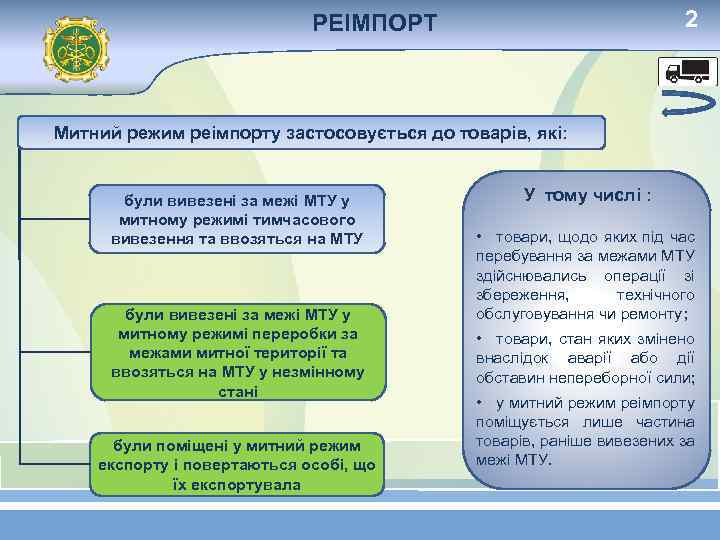 РЕІМПОРТ

2

Митний режим реімпорту застосовується до товарів, які:

були вивезені за межі МТУ у митному режимі тимчасового вивезення та ввозяться на МТУ

були вивезені за межі МТУ у митному режимі переробки за межами митної території та ввозяться на МТУ у незмінному стані

були поміщені у митний режим експорту і повертаються особі, що їх експортувала

У тому числі :

• товари, щодо яких під час перебування за межами МТУ здійснювались операції зі збереження, технічного обслуговування чи ремонту;

• товари, стан яких змінено внаслідок аварії або дії обставин непереборної сили;

• у митний режим реімпорту поміщується лише частина товарів, раніше вивезених за межі МТУ.